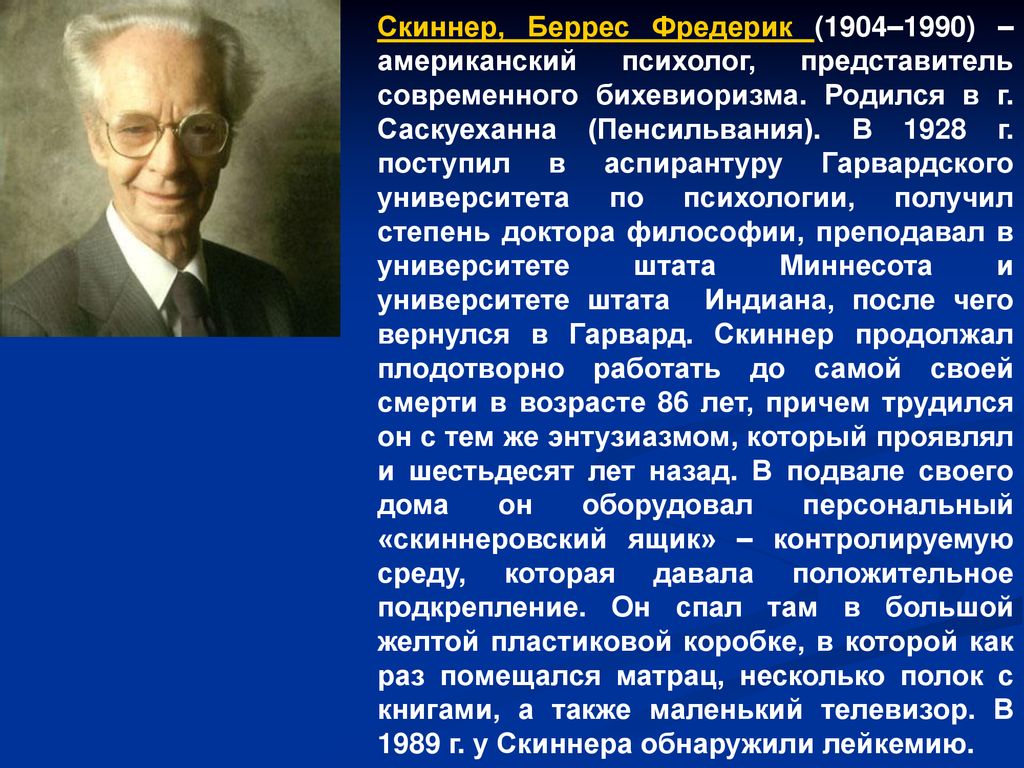 Скиннер, Беррес Фредерик (1904–1990) – американский психолог, представитель современного бихевиоризма. Родился в г. Саскуеханна (Пенсильвания). В 1928 г. поступил в аспирантуру Гарвардского университета по психологии, получил степень доктора философии, преподавал в университете штата Миннесота и университете штата Индиана, после чего вернулся в Гарвард. Скиннер продолжал плодотворно работать до самой своей смерти в возрасте 86 лет, причем трудился он с тем же энтузиазмом, который проявлял и шестьдесят лет назад. В подвале своего дома он оборудовал персональный «скиннеровский ящик» – контролируемую среду, которая давала положительное подкрепление. Он спал там в большой желтой пластиковой коробке, в которой как раз помещался матрац, несколько полок с книгами, а также маленький телевизор. В 1989 г. у Скиннера обнаружили лейкемию.